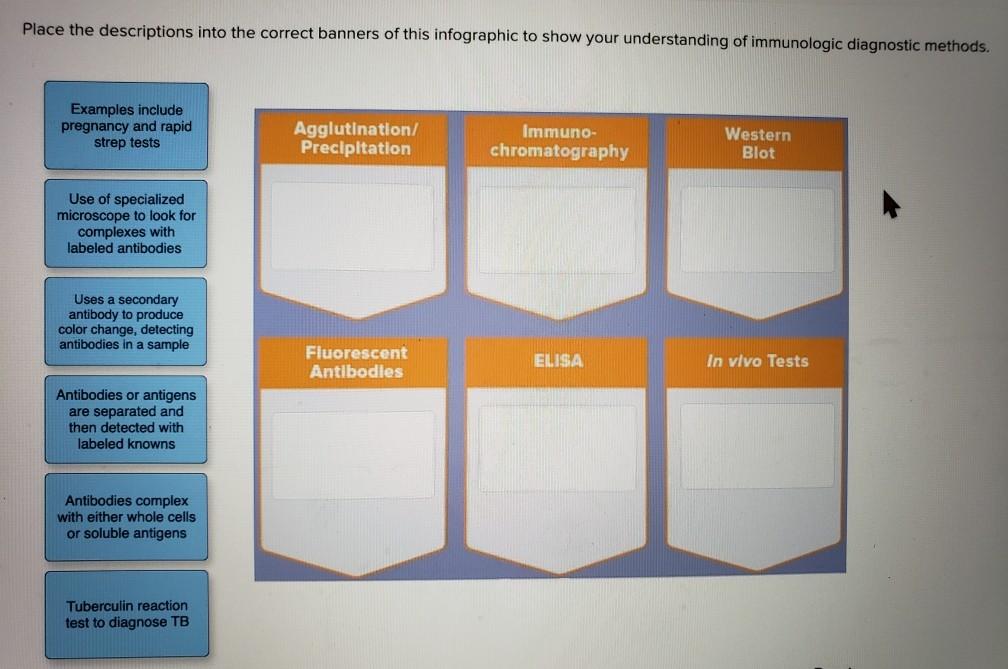 Place the descriptions into the correct banners of this infographic to show your understanding of immunologic diagnostic methods.

Examples include pregnancy and rapid strep tests

Use of specialized microscope to look for complexes with labeled antibodies

Uses a secondary antibody to produce color change, detecting antibodies in a sample

Antibodies or antigens are separated and then detected with labeled knowns

Antibodies complex with either whole cells or soluble antigens

Tuberculin reaction test to diagnose TB

Agglutination/ Precipitation

Immuno-chromatography

Western Blot

Fluorescent Antibodies

ELISA

In vivo Tests